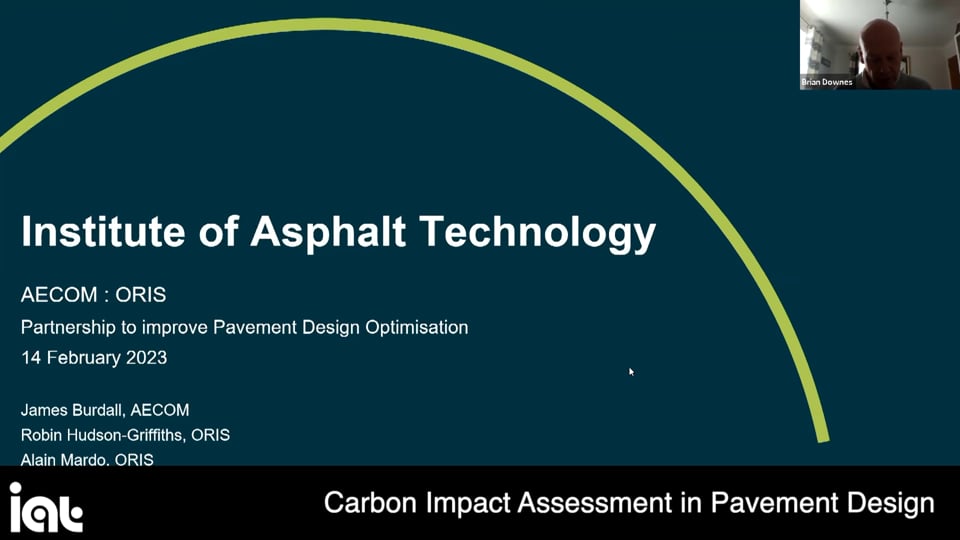 Brian Downes

Institute of Asphalt Technology

AECOM : ORIS

Partnership to improve Pavement Design Optimisation

14 February 2023

James Burdall, AECOM
Robin Hudson-Griffiths, ORIS
Alain Mardo, ORIS

iat

Carbon Impact Assessment in Pavement Design